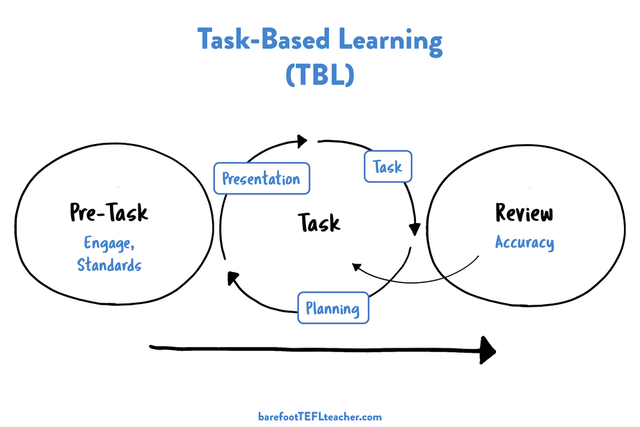 Task-Based Learning
(TBL)

Pre-Task
Engage,
Standards

Presentation

Task

Task

Planning

Review
Accuracy

barefootTEFLteacher.com